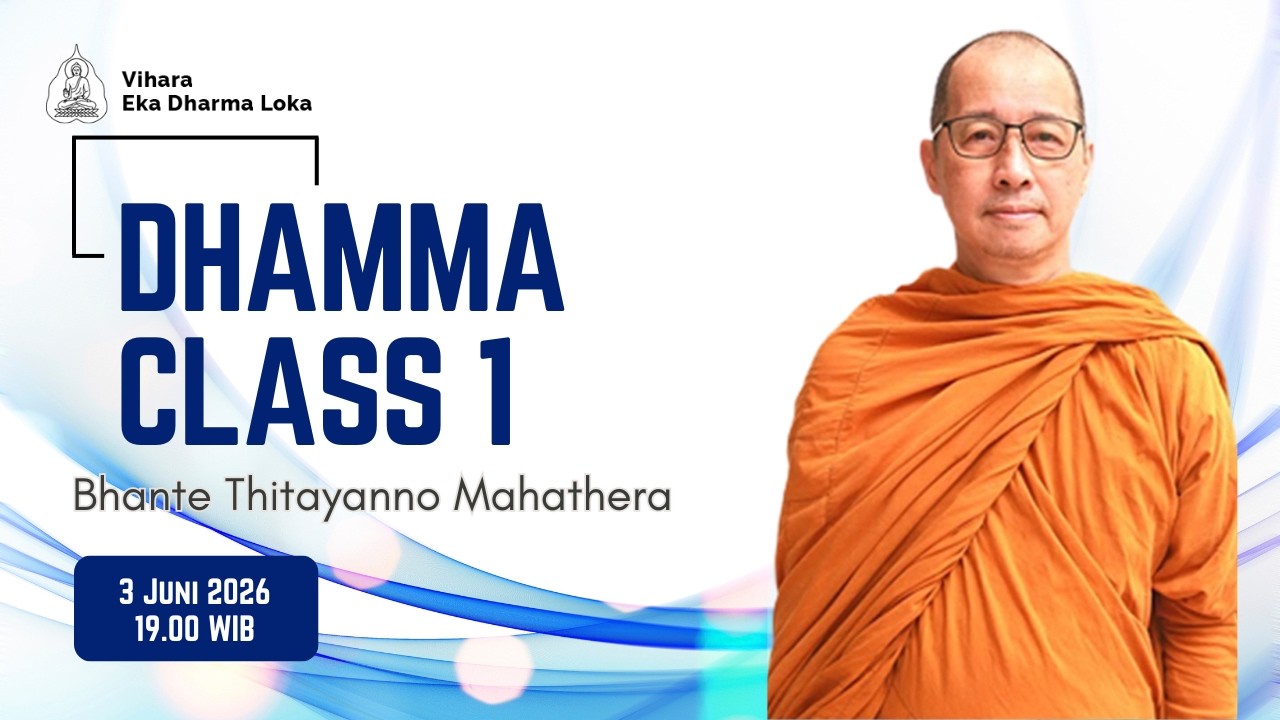 Vihara
Eka Dharma Loka

DHAMMA
CLASS 1

Bhante Thitayanno Mahathera

3 JUNI 2026
19.00 WIB